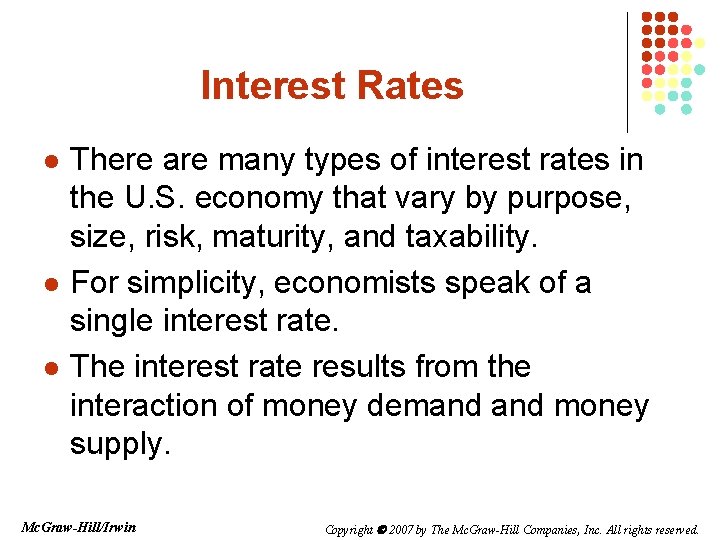 Interest Rates

- There are many types of interest rates in the U.S. economy that vary by purpose, size, risk, maturity, and taxability.
- For simplicity, economists speak of a single interest rate.
- The interest rate results from the interaction of money demand and money supply.

McGraw-Hill/Irwin

Copyright © 2007 by The McGraw-Hill Companies, Inc. All rights reserved.